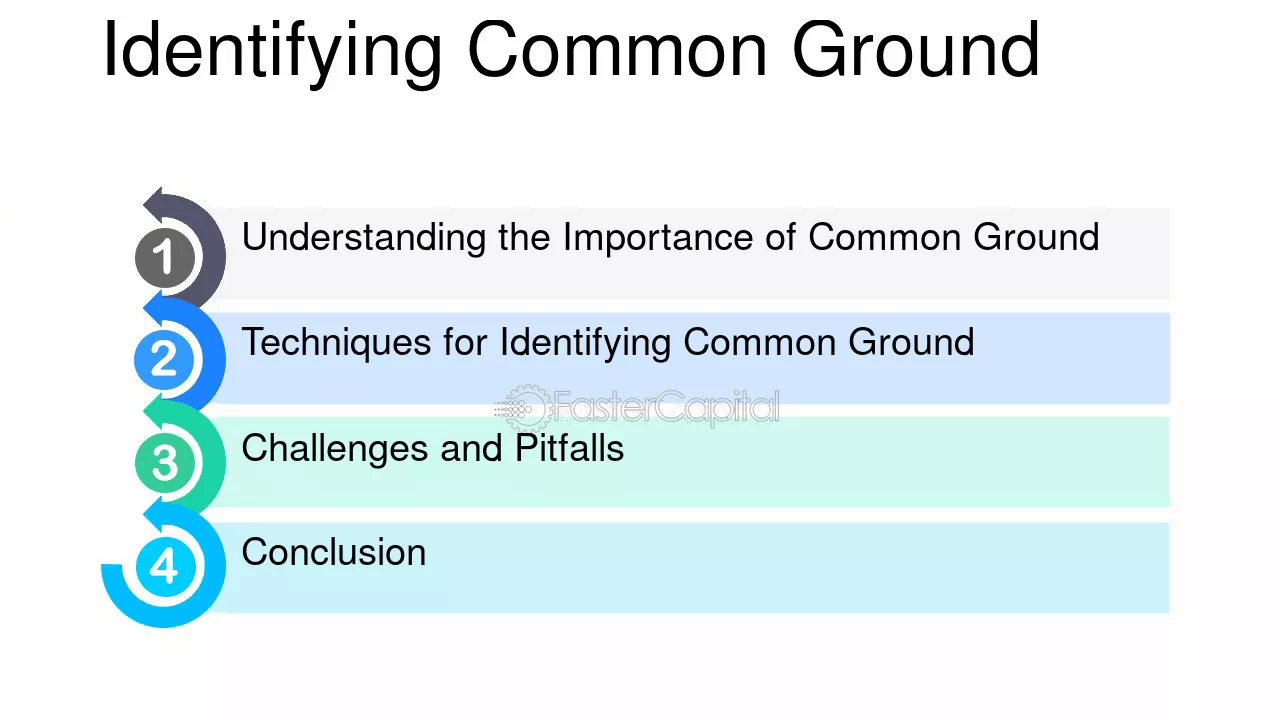 Identifying Common Ground

1 Understanding the Importance of Common Ground

2 Techniques for Identifying Common Ground

FasterCapital

3 Challenges and Pitfalls

4 Conclusion